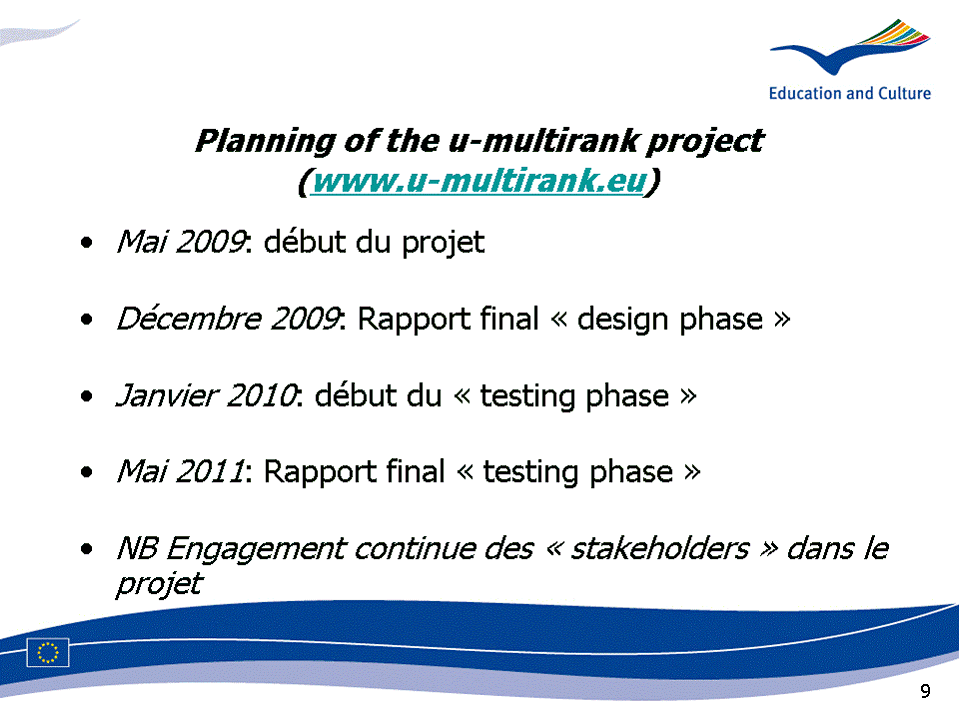 Education and Culture

Planning of the u-multirank project (www.u-multirank.eu)

• Mai 2009: début du projet

• Décembre 2009: Rapport final « design phase »

• Janvier 2010: début du « testing phase »

• Mai 2011: Rapport final « testing phase »

• NB Engagement continue des « stakeholders » dans le projet

9